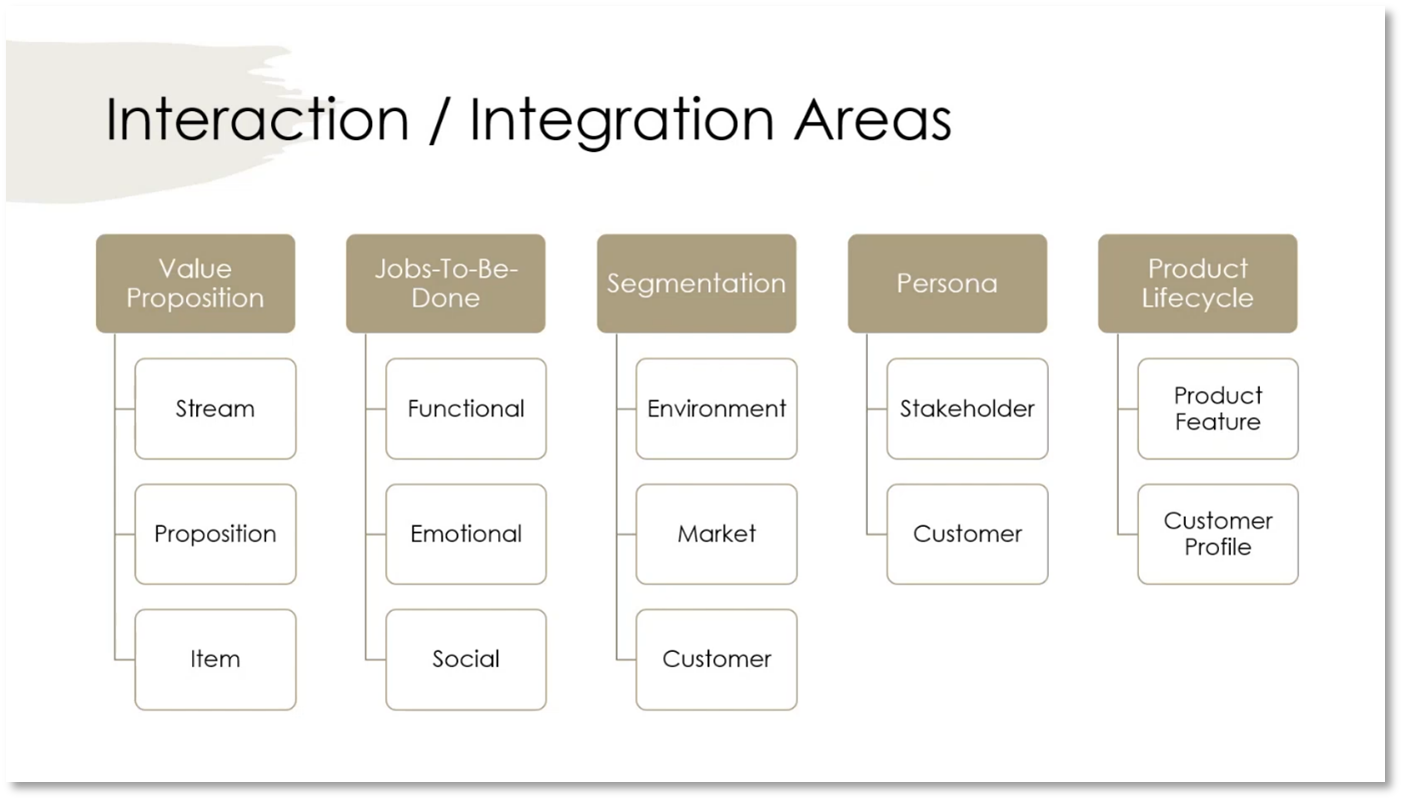 Interaction / Integration Areas

Value Proposition

Stream

Proposition

Item

Jobs-To-Be-Done

Functional

Emotional

Social

Segmentation

Environment

Market

Customer

Persona

Stakeholder

Customer

Product Lifecycle

Product Feature

Customer Profile